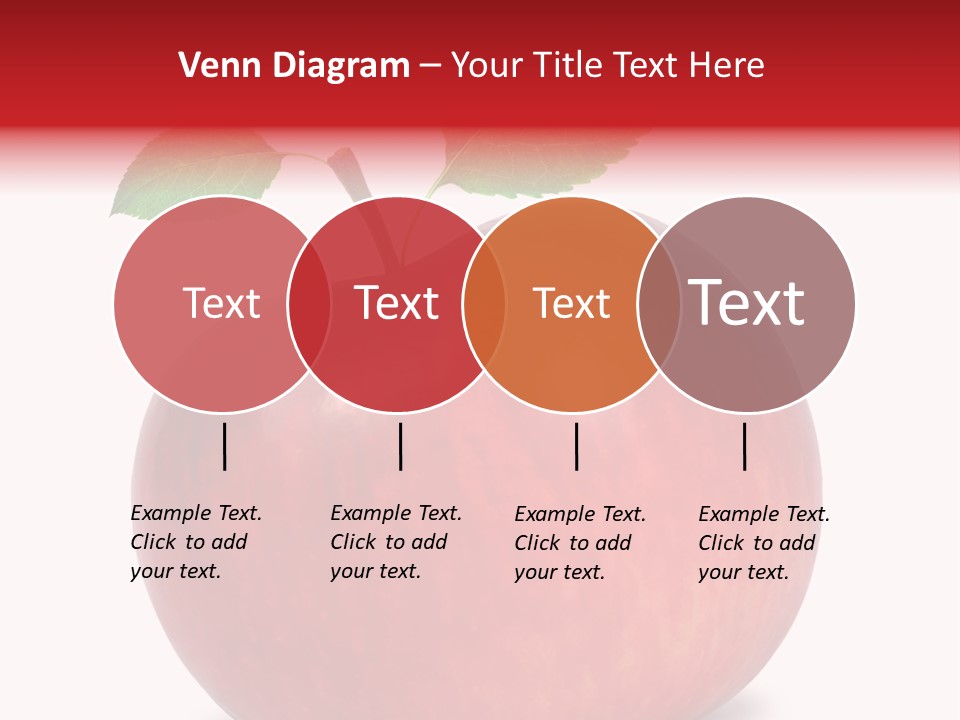 Venn Diagram – Your Title Text Here

Text

Text

Text

Text

Example Text. Click to add your text.

Example Text. Click to add your text.

Example Text. Click to add your text.

Example Text. Click to add your text.